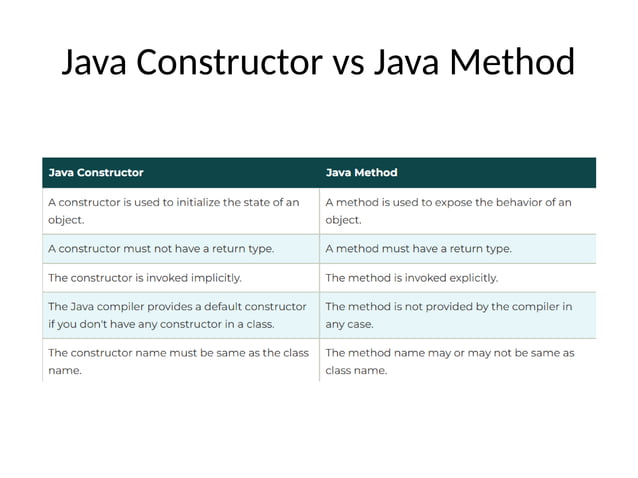 Java Constructor vs Java Method

| Java Constructor | Java Method |
|---|---|
| A constructor is used to initialize the state of an object. | A method is used to expose the behavior of an object. |
| A constructor must not have a return type. | A method must have a return type. |
| The constructor is invoked implicitly. | The method is invoked explicitly. |
| The Java compiler provides a default constructor if you don't have any constructor in a class. | The method is not provided by the compiler in any case. |
| The constructor name must be same as the class name. | The method name may or may not be same as class name. |